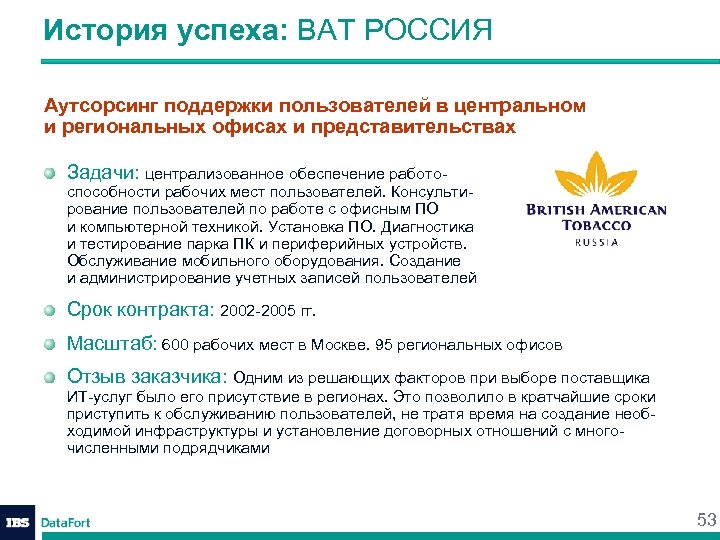 История успеха: BAT РОССИЯ

Аутсорсинг поддержки пользователей в центральном и региональных офисах и представительствах

Задачи: централизованное обеспечение работоспособности рабочих мест пользователей. Консультирование пользователей по работе с офисным ПО и компьютерной техникой. Установка ПО. Диагностика и тестирование парка ПК и периферийных устройств. Обслуживание мобильного оборудования. Создание и администрирование учетных записей пользователей

BRITISH AMERICAN TOBACCO RUSSIA

Срок контракта: 2002-2005 гг.

Масштаб: 600 рабочих мест в Москве. 95 региональных офисов

Отзыв заказчика: Одним из решающих факторов при выборе поставщика ИТ-услуг было его присутствие в регионах. Это позволило в кратчайшие сроки приступить к обслуживанию пользователей, не тратя время на создание необходимой инфраструктуры и установление договорных отношений с многочисленными подрядчиками

IBS DataFort

53